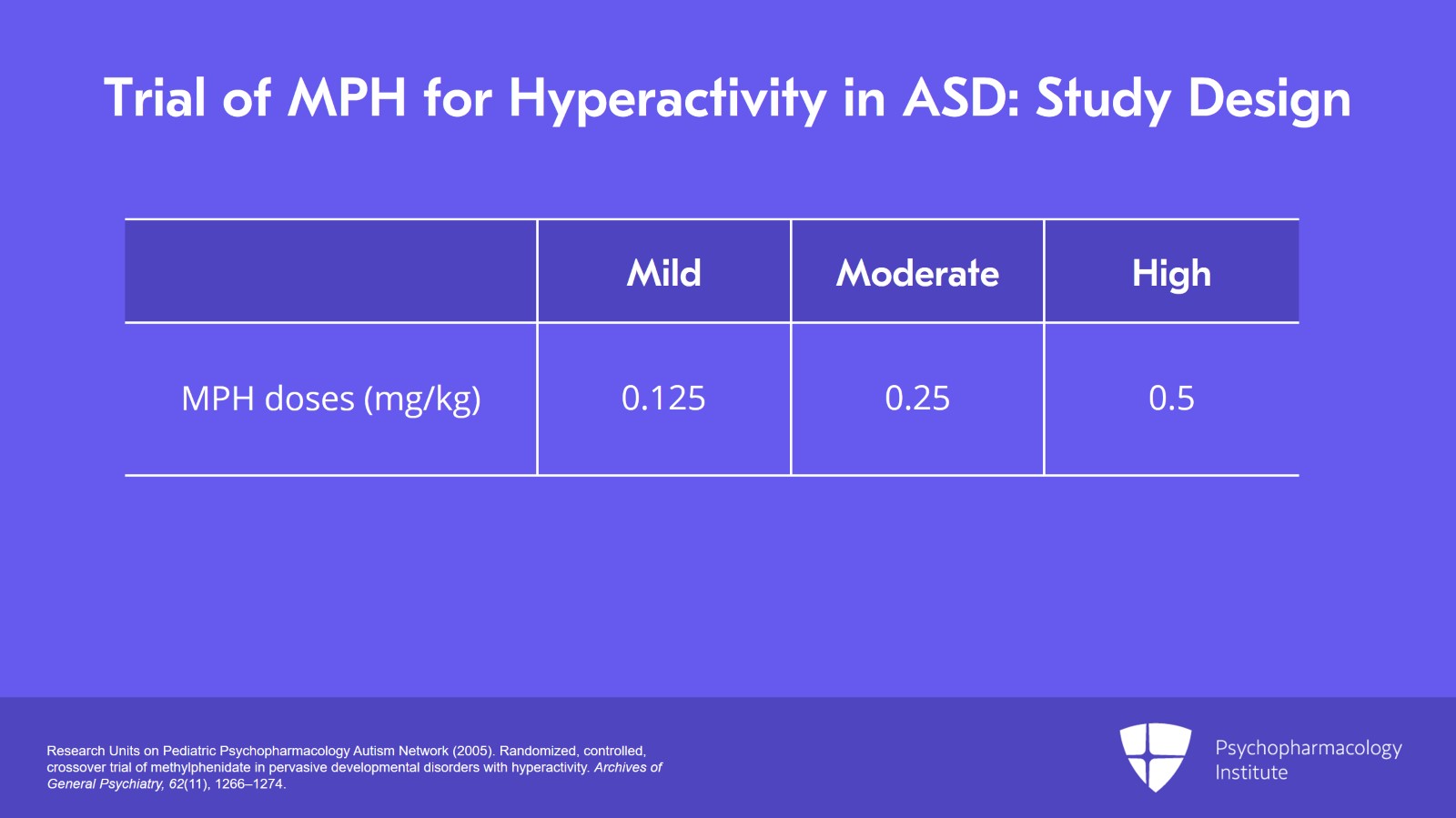 Trial of MPH for Hyperactivity in ASD: Study Design

| | Mild | Moderate | High |
|---|---|---|---|
| MPH doses (mg/kg) | 0.125 | 0.25 | 0.5 |

Research Units on Pediatric Psychopharmacology Autism Network (2005). Randomized, controlled, crossover trial of methylphenidate in pervasive developmental disorders with hyperactivity. Archives of General Psychiatry, 62(11), 1266–1274.

Psychopharmacology Institute